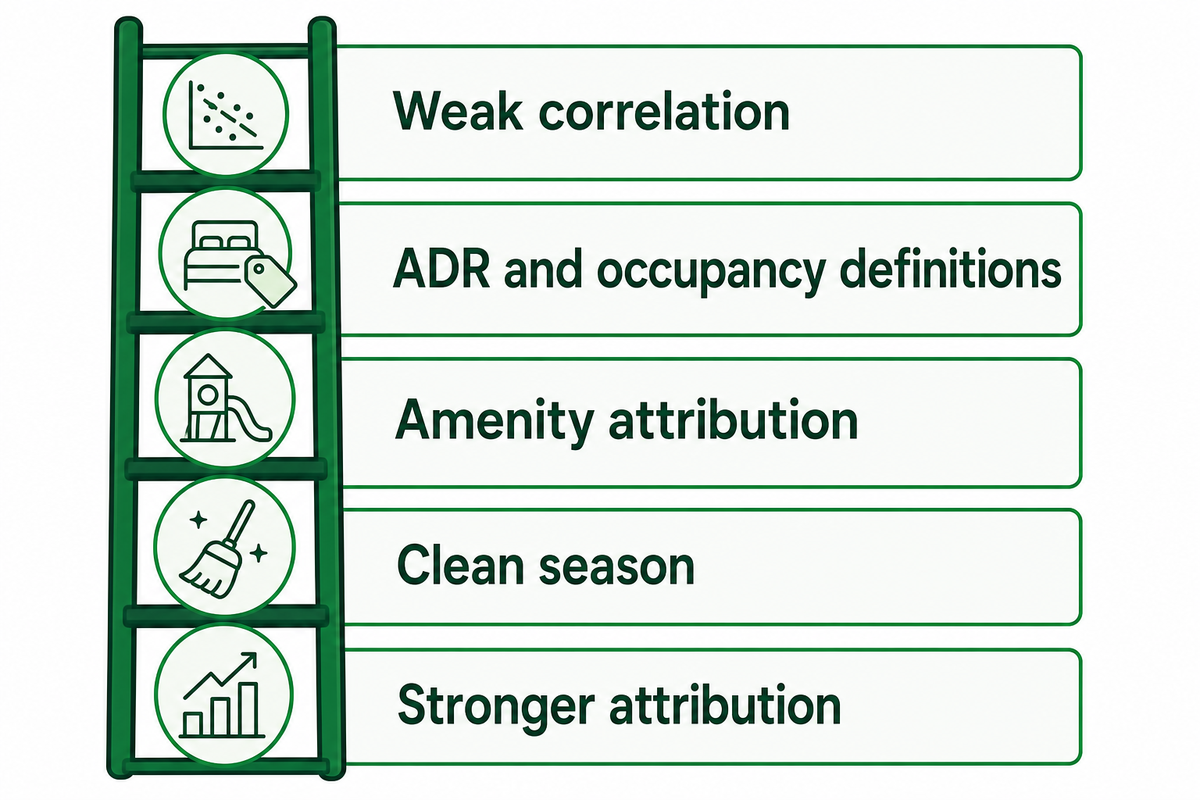 Weak correlation

ADR and occupancy definitions

Amenity attribution

Clean season

Stronger attribution